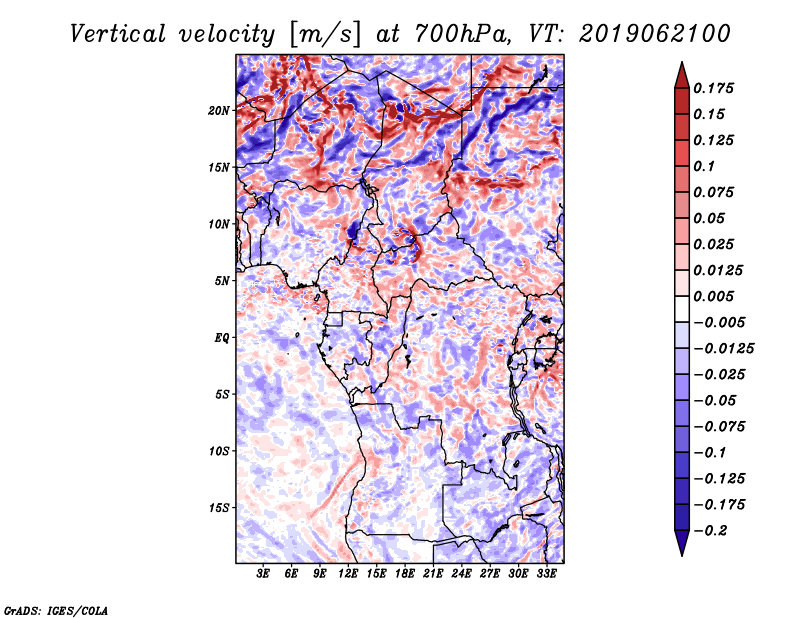 Vertical velocity [m/s] at 700hPa, VT: 2019062100

20N
15N
10N
5N
EQ
5S
10S
15S

3E 6E 9E 12E 15E 18E 21E 24E 27E 30E 33E

0.175
0.15
0.125
0.1
0.075
0.05
0.025
0.0125
0.005
−0.005
−0.0125
−0.025
−0.05
−0.075
−0.1
−0.125
−0.175
−0.2

GrADS: IGES/COLA